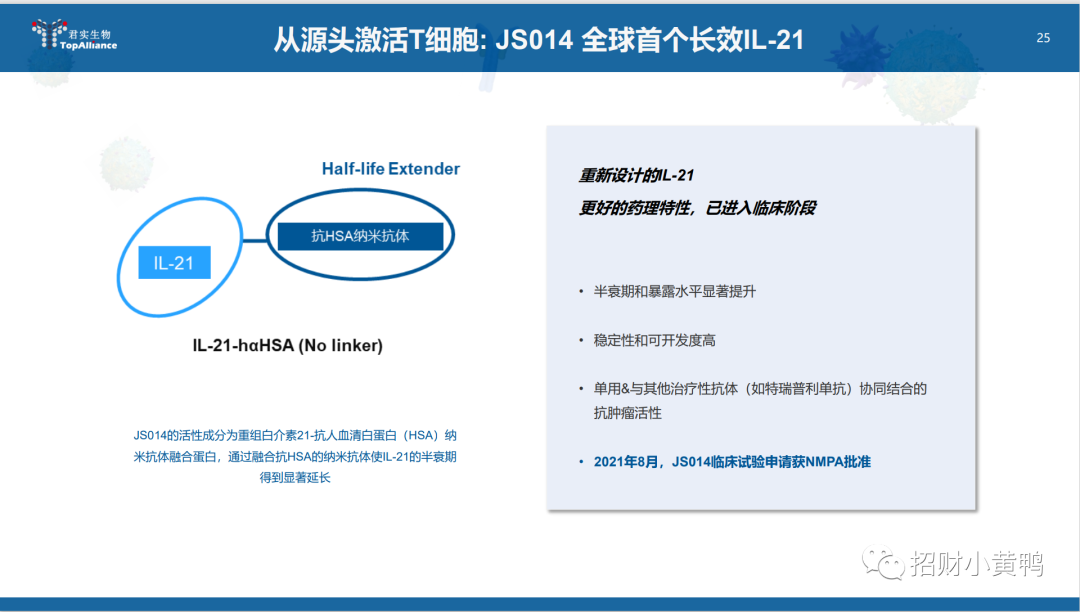 君实生物
TopAlliance

从源头激活T细胞: JS014 全球首个长效IL-21

25

Half-life Extender

IL-21

抗HSA纳米抗体

IL-21-hαHSA (No linker)

JS014的活性成分为重组白介素21-抗人血清白蛋白（HSA）纳米抗体融合蛋白，通过融合抗HSA的纳米抗体使IL-21的半衰期得到显著延长

重新设计的IL-21
更好的药理特性，已进入临床阶段

• 半衰期和暴露水平显著提升

• 稳定性和可开发度高

• 单用&与其他治疗性抗体（如特瑞普利单抗）协同结合的抗肿瘤活性

• 2021年8月，JS014临床试验申请获NMPA批准

招财小黄鸭